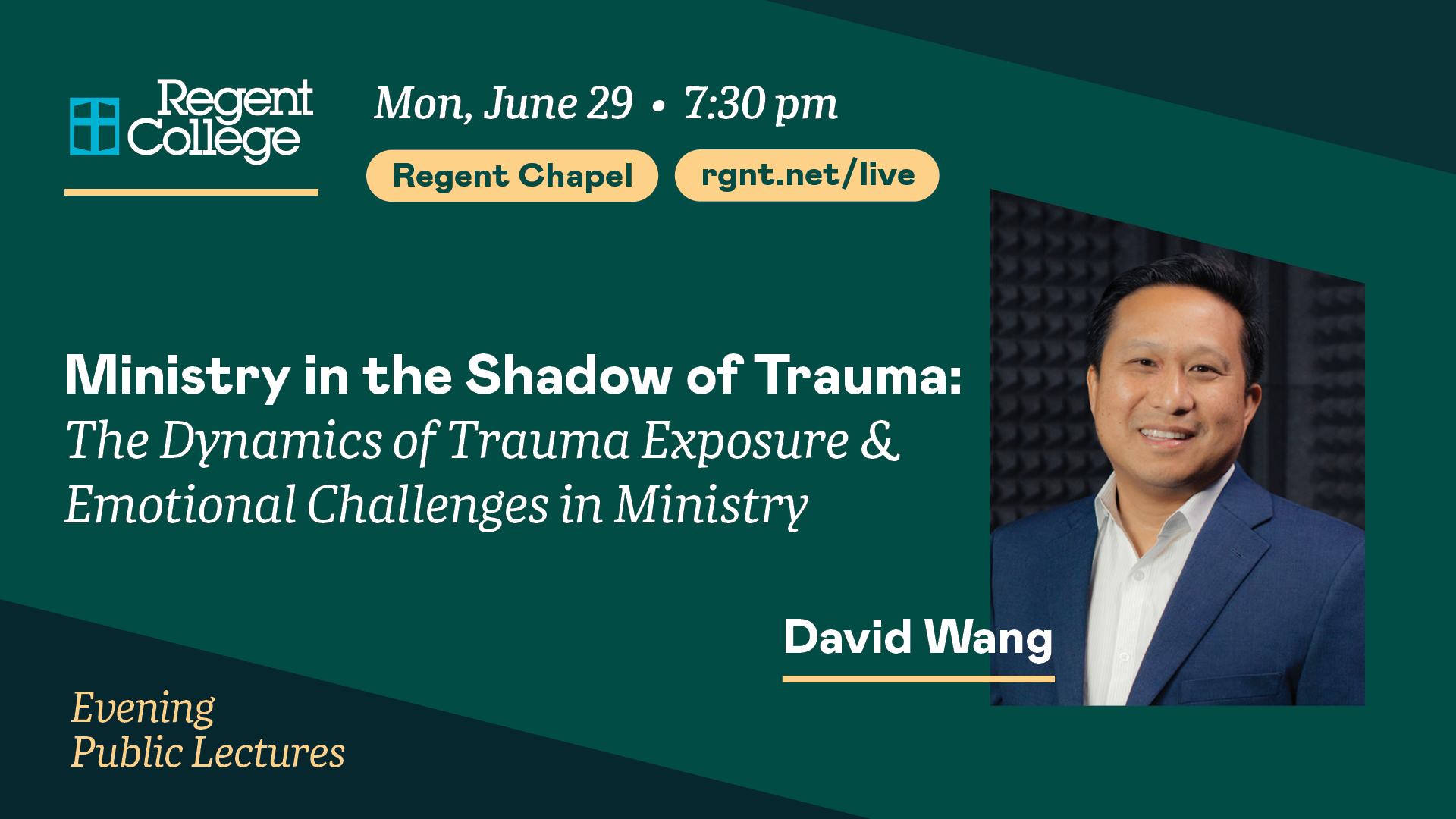 Regent College

Mon, June 29 • 7:30 pm

Regent Chapel

rgnt.net/live

Ministry in the Shadow of Trauma:
The Dynamics of Trauma Exposure & Emotional Challenges in Ministry

David Wang

Evening
Public Lectures